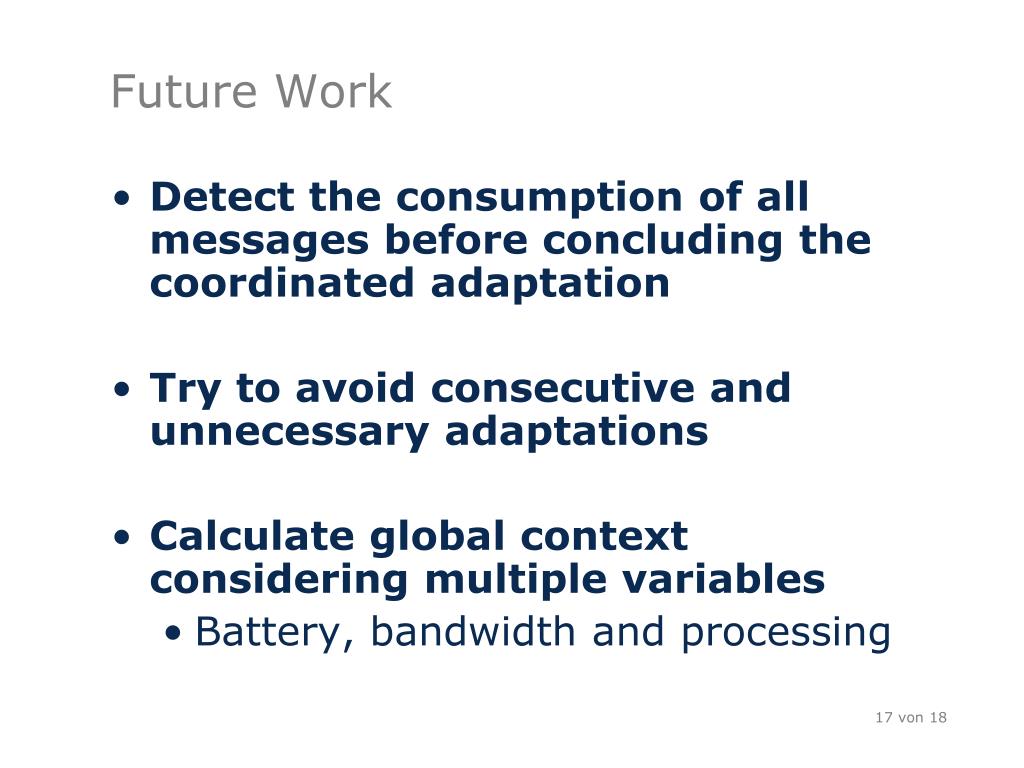 Future Work

• Detect the consumption of all messages before concluding the coordinated adaptation

• Try to avoid consecutive and unnecessary adaptations

• Calculate global context considering multiple variables
  • Battery, bandwidth and processing

17 von 18